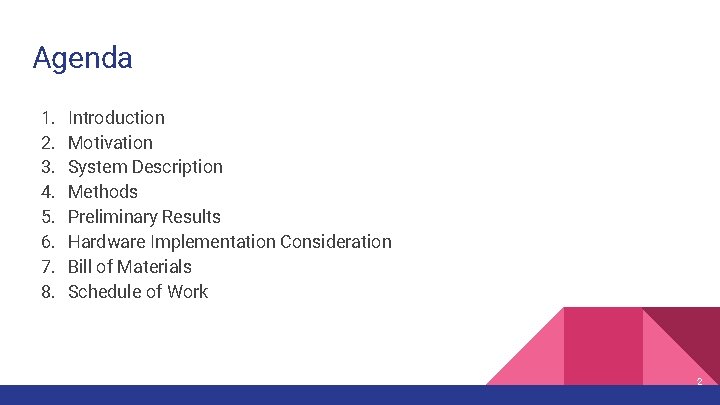 Agenda

1. Introduction
2. Motivation
3. System Description
4. Methods
5. Preliminary Results
6. Hardware Implementation Consideration
7. Bill of Materials
8. Schedule of Work

2